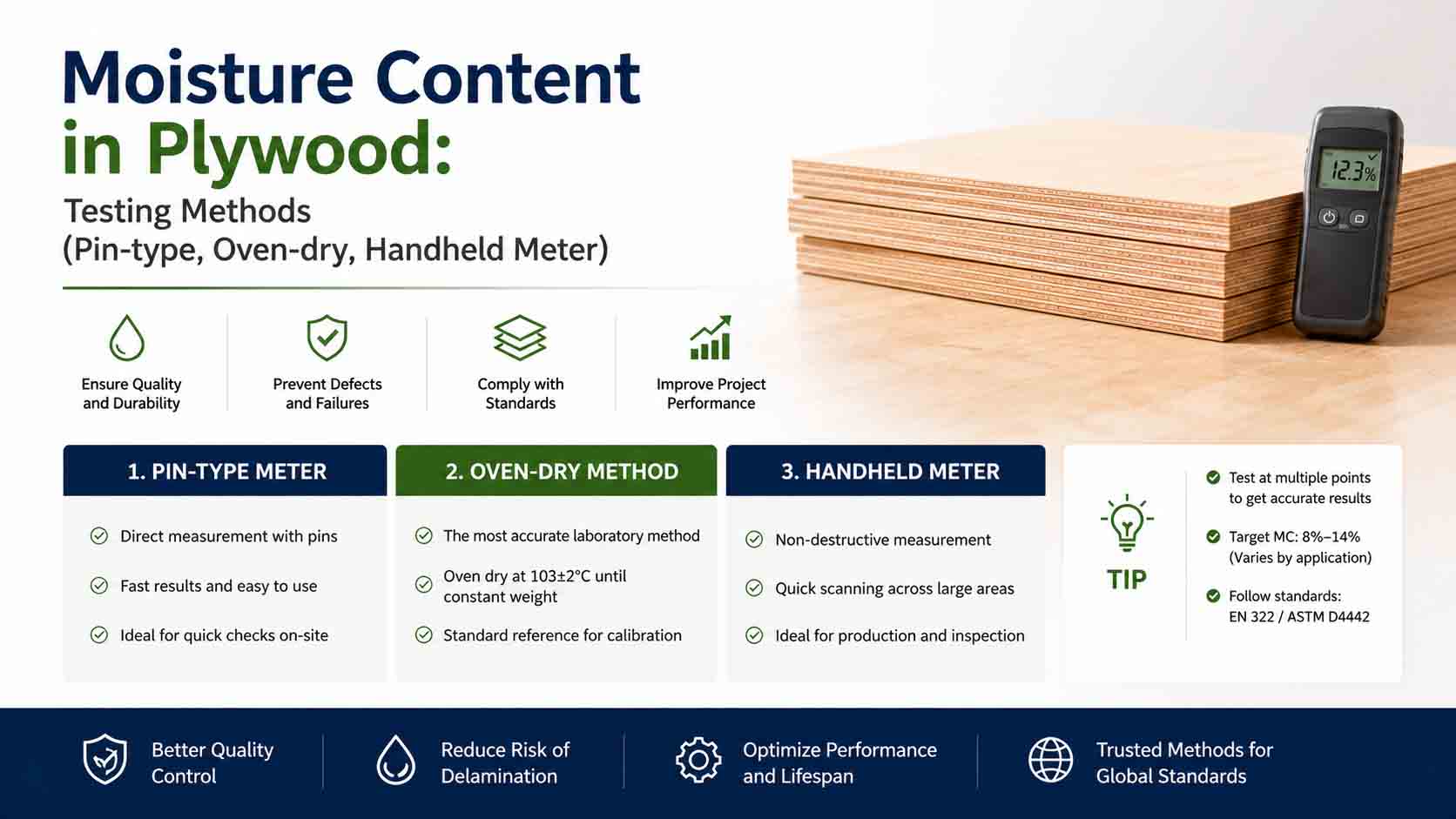 Moisture Content in Plywood:

Testing Methods (Pin-type, Oven-dry, Handheld Meter)

12.3%

Ensure Quality and Durability

Prevent Defects and Failures

Comply with Standards

Improve Project Performance

1. PIN-TYPE METER

Direct measurement with pins

Fast results and easy to use

Ideal for quick checks on-site

2. OVEN-DRY METHOD

The most accurate laboratory method

Oven dry at 103±2°C until constant weight

Standard reference for calibration

3. HANDHELD METER

Non-destructive measurement

Quick scanning across large areas

Ideal for production and inspection

TIP

Test at multiple points to get accurate results

Target MC: 8%–14% (Varies by application)

Follow standards: EN 322 / ASTM D4442

Better Quality Control

Reduce Risk of Delamination

Optimize Performance and Lifespan

Trusted Methods for Global Standards